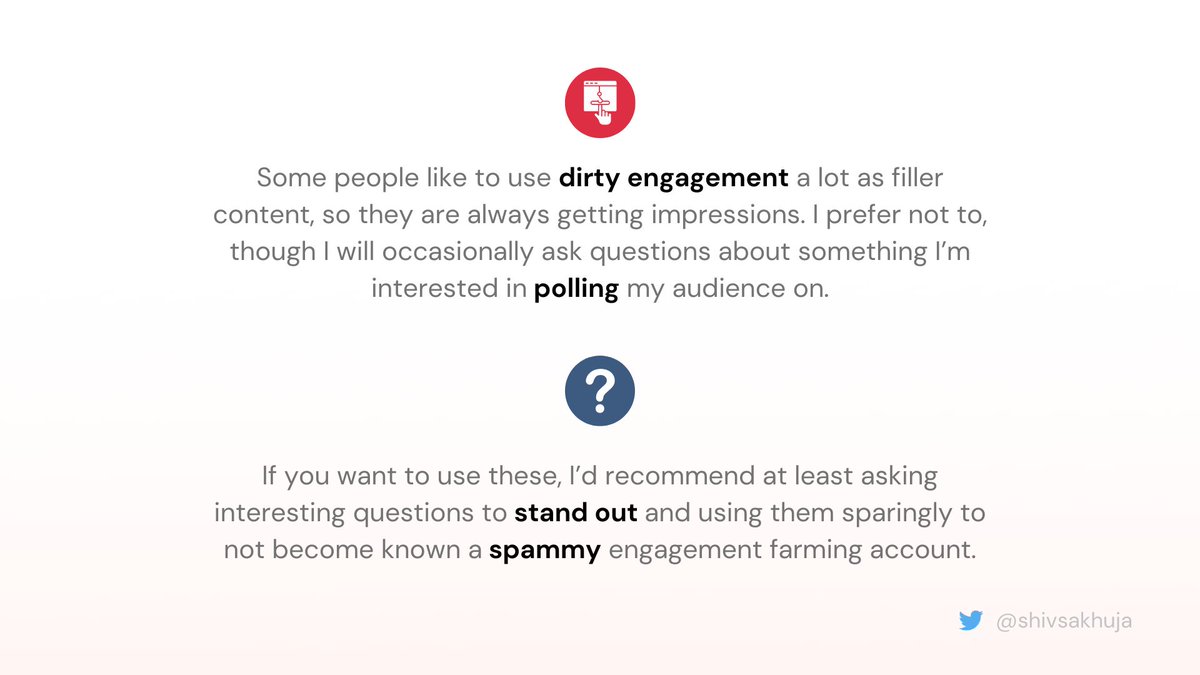 Some people like to use dirty engagement a lot as filler content, so they are always getting impressions. I prefer not to, though I will occasionally ask questions about something I'm interested in polling my audience on.

?

If you want to use these, I'd recommend at least asking interesting questions to stand out and using them sparingly to not become known a spammy engagement farming account.

@shivsakhuja